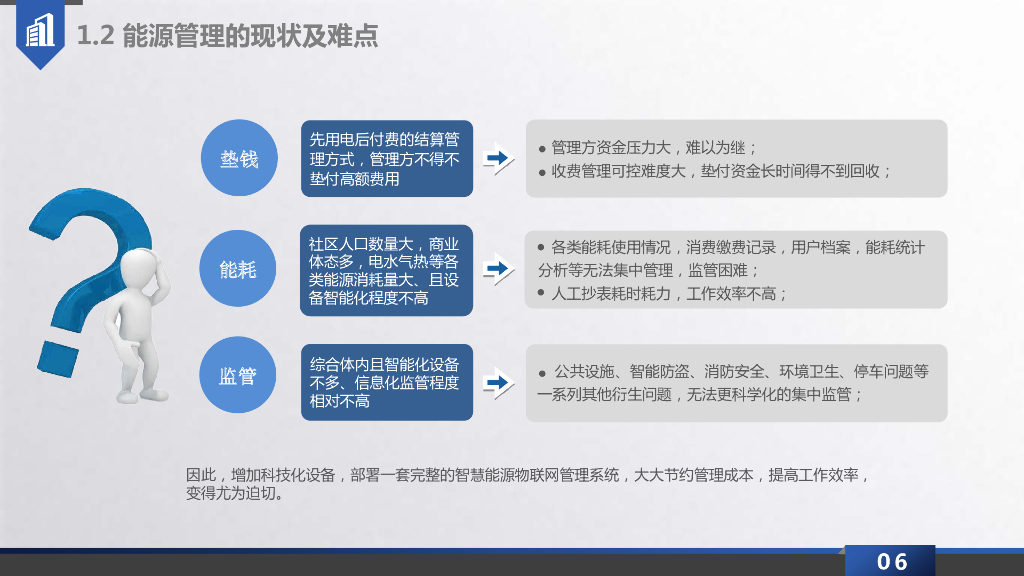 1.2 能源管理的现状及难点

垫钱

先用电后付费的结算管理方式，管理方不得不垫付高额费用

● 管理方资金压力大，难以为继；
● 收费管理可控难度大，垫付资金长时间得不到回收；

能耗

社区人口数量大，商业体态多，电水气热等各类能源消耗量大、且设备智能化程度不高

● 各类能耗使用情况，消费缴费记录，用户档案，能耗统计分析等无法集中管理，监管困难；
● 人工抄表耗时耗力，工作效率不高；

监管

综合体内且智能化设备不多、信息化监管程度相对不高

● 公共设施、智能防盗、消防安全、环境卫生、停车问题等一系列其他衍生问题，无法更科学化的集中监管；

因此，增加科技化设备，部署一套完整的智慧能源物联网管理系统，大大节约管理成本，提高工作效率，变得尤为迫切。

06